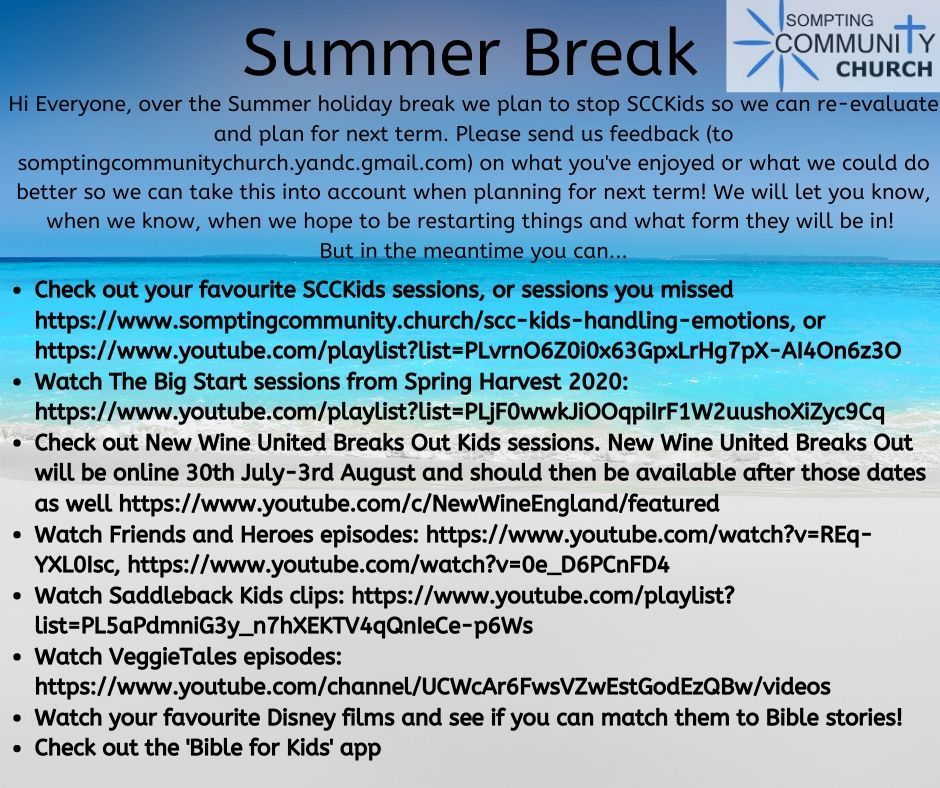 Summer Break

SOMPTING COMMUNITY CHURCH

Hi Everyone, over the Summer holiday break we plan to stop SCCKids so we can re-evaluate and plan for next term. Please send us feedback (to somptingcommunitychurch.yandc.gmail.com) on what you've enjoyed or what we could do better so we can take this into account when planning for next term! We will let you know, when we know, when we hope to be restarting things and what form they will be in! But in the meantime you can...

- Check out your favourite SCCKids sessions, or sessions you missed https://www.somptingcommunity.church/scc-kids-handling-emotions, or https://www.youtube.com/playlist?list=PLvrnO6Z0i0x63GpxLrHg7pX-AI4On6z3O
- Watch The Big Start sessions from Spring Harvest 2020: https://www.youtube.com/playlist?list=PLjF0wwkJiOOqpiIrF1W2uushoXiZyc9Cq
- Check out New Wine United Breaks Out Kids sessions. New Wine United Breaks Out will be online 30th July-3rd August and should then be available after those dates as well https://www.youtube.com/c/NewWineEngland/featured
- Watch Friends and Heroes episodes: https://www.youtube.com/watch?v=REq-YXL0Isc, https://www.youtube.com/watch?v=0e_D6PCnFD4
- Watch Saddleback Kids clips: https://www.youtube.com/playlist?list=PL5aPdmniG3y_n7hXEKTV4qQnIeCe-p6Ws
- Watch VeggieTales episodes: https://www.youtube.com/channel/UCWcAr6FwsVZwEstGodEzQBw/videos
- Watch your favourite Disney films and see if you can match them to Bible stories!
- Check out the 'Bible for Kids' app